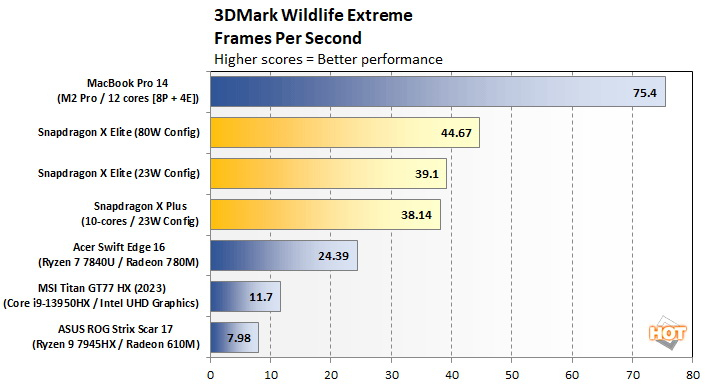 3DMark Wildlife Extreme
Frames Per Second
Higher scores = Better performance

MacBook Pro 14
(M2 Pro / 12 cores [8P + 4E])
75.4

Snapdragon X Elite (80W Config)
44.67

Snapdragon X Elite (23W Config)
39.1

Snapdragon X Plus
(10-cores / 23W Config)
38.14

Acer Swift Edge 16
(Ryzen 7 7840U / Radeon 780M)
24.39

MSI Titan GT77 HX (2023)
(Core i9-13950HX / Intel UHD Graphics)
11.7

ASUS ROG Strix Scar 17
(Ryzen 9 7945HX / Radeon 610M)
7.98

HOT

0 10 20 30 40 50 60 70 80